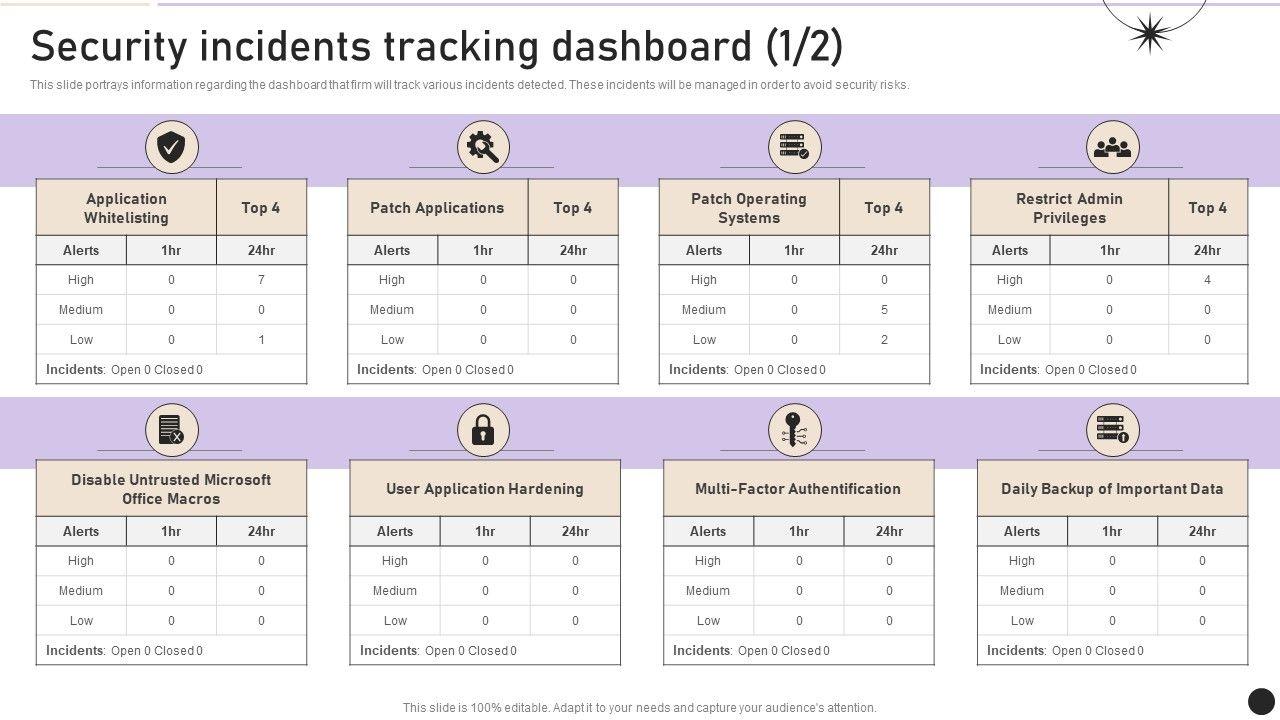 Security incidents tracking dashboard (1/2)

This slide portrays information regarding the dashboard that firm will track various incidents detected. These incidents will be managed in order to avoid security risks.

| Application Whitelisting | | Top 4 |
|---|---|---|
| Alerts | 1hr | 24hr |
| High | 0 | 7 |
| Medium | 0 | 0 |
| Low | 0 | 1 |
| Incidents: Open 0 Closed 0 | | |

| Patch Applications | | Top 4 |
|---|---|---|
| Alerts | 1hr | 24hr |
| High | 0 | 0 |
| Medium | 0 | 0 |
| Low | 0 | 0 |
| Incidents: Open 0 Closed 0 | | |

| Patch Operating Systems | | Top 4 |
|---|---|---|
| Alerts | 1hr | 24hr |
| High | 0 | 0 |
| Medium | 0 | 5 |
| Low | 0 | 2 |
| Incidents: Open 0 Closed 0 | | |

| Restrict Admin Privileges | | Top 4 |
|---|---|---|
| Alerts | 1hr | 24hr |
| High | 0 | 4 |
| Medium | 0 | 0 |
| Low | 0 | 0 |
| Incidents: Open 0 Closed 0 | | |

| Disable Untrusted Microsoft Office Macros | | |
|---|---|---|
| Alerts | 1hr | 24hr |
| High | 0 | 0 |
| Medium | 0 | 0 |
| Low | 0 | 0 |
| Incidents: Open 0 Closed 0 | | |

| User Application Hardening | | |
|---|---|---|
| Alerts | 1hr | 24hr |
| High | 0 | 0 |
| Medium | 0 | 0 |
| Low | 0 | 0 |
| Incidents: Open 0 Closed 0 | | |

| Multi-Factor Authentification | | |
|---|---|---|
| Alerts | 1hr | 24hr |
| High | 0 | 0 |
| Medium | 0 | 0 |
| Low | 0 | 0 |
| Incidents: Open 0 Closed 0 | | |

| Daily Backup of Important Data | | |
|---|---|---|
| Alerts | 1hr | 24hr |
| High | 0 | 0 |
| Medium | 0 | 0 |
| Low | 0 | 0 |
| Incidents: Open 0 Closed 0 | | |

This slide is 100% editable. Adapt it to your needs and capture your audience's attention.